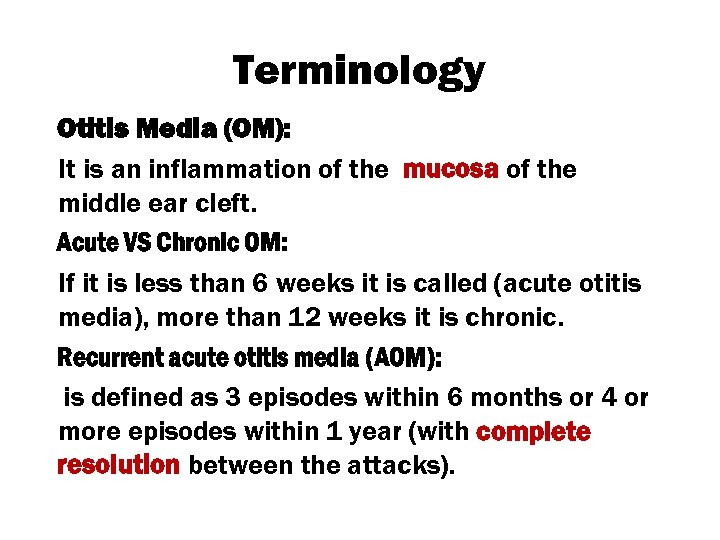 Terminology

Otitis Media (OM):

It is an inflammation of the mucosa of the middle ear cleft.

Acute VS Chronic OM:

If it is less than 6 weeks it is called (acute otitis media), more than 12 weeks it is chronic.

Recurrent acute otitis media (AOM):

is defined as 3 episodes within 6 months or 4 or more episodes within 1 year (with complete resolution between the attacks).